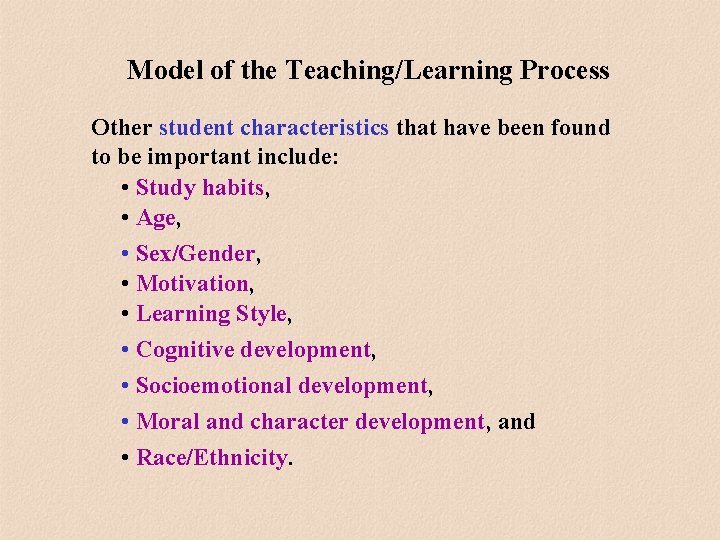 Model of the Teaching/Learning Process

Other student characteristics that have been found to be important include:

• Study habits,
• Age,
• Sex/Gender,
• Motivation,
• Learning Style,
• Cognitive development,
• Socioemotional development,
• Moral and character development, and
• Race/Ethnicity.